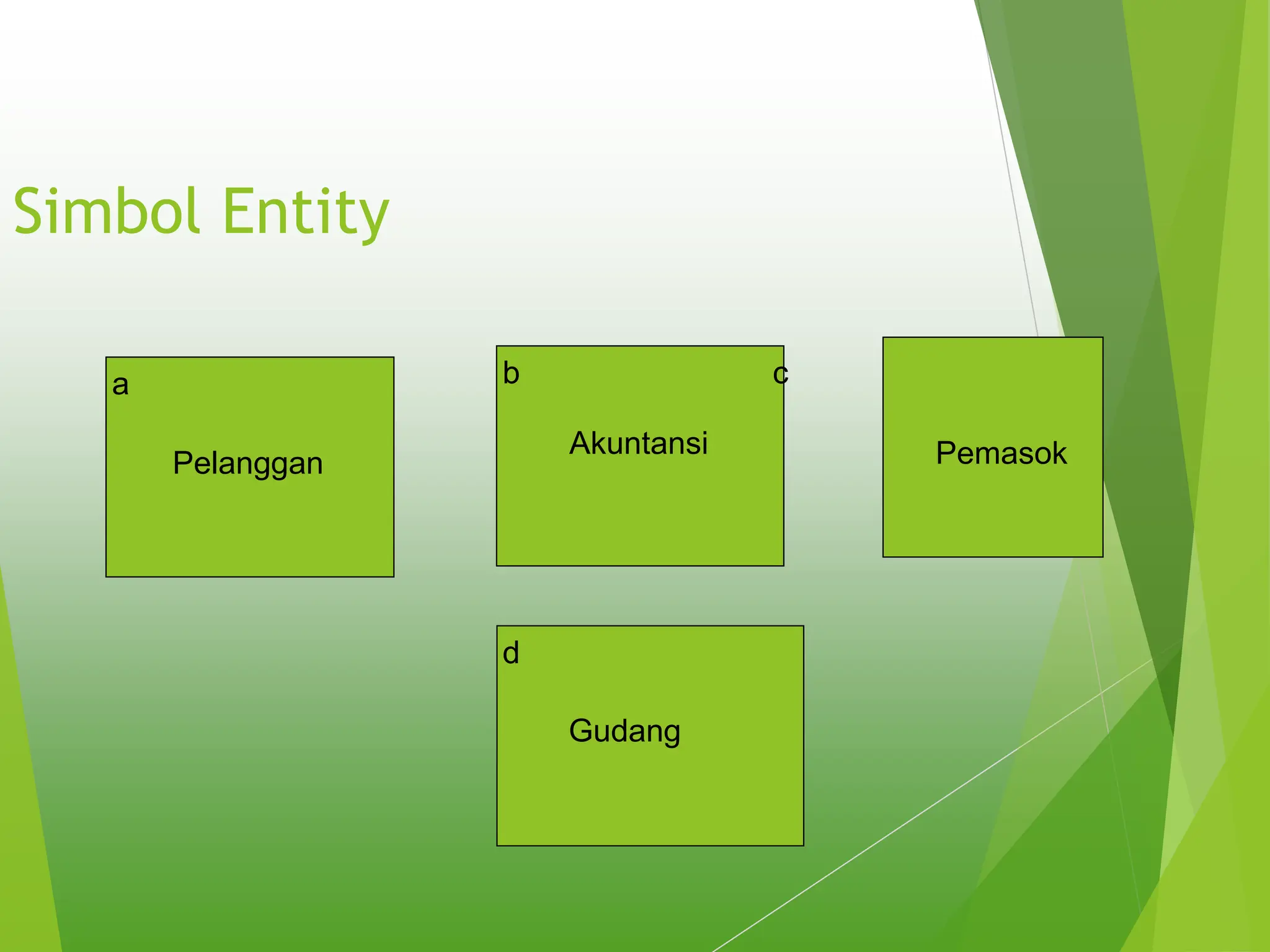 Simbol Entity

a

Pelanggan

b

Akuntansi

c

Pemasok

d

Gudang